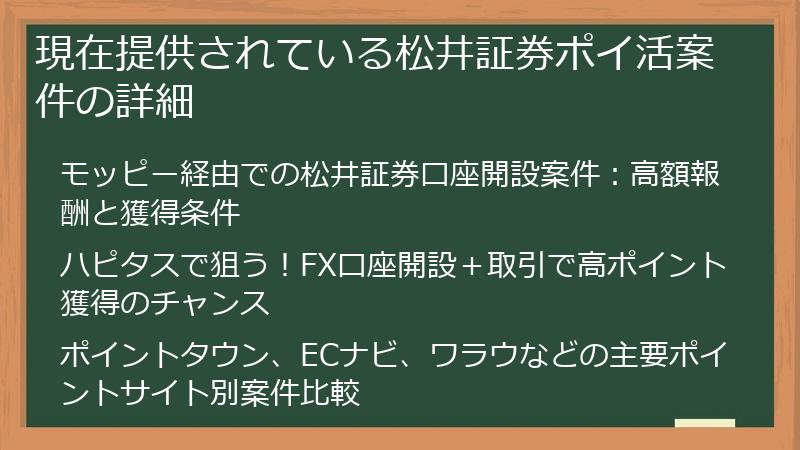 現在提供されている松井証券ポイ活案件の詳細

モッピー経由での松井証券口座開設案件：高額報酬と獲得条件

ハピタスで狙う！FX口座開設＋取引で高ポイント獲得のチャンス

ポイントタウン、ECナビ、ワラウなどの主要ポイントサイト別案件比較